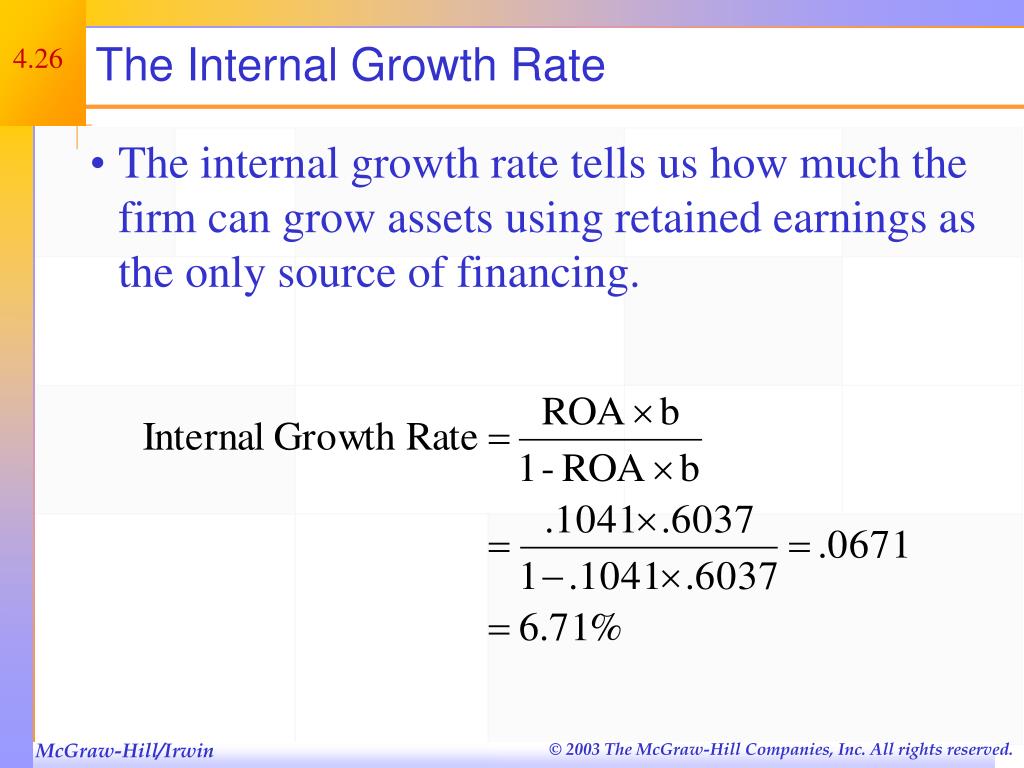 4.26

The Internal Growth Rate

• The internal growth rate tells us how much the firm can grow assets using retained earnings as the only source of financing.

$\text{Internal Growth Rate} = \frac{\text{ROA} \times \text{b}}{1 - \text{ROA} \times \text{b}}$

$= \frac{.1041 \times .6037}{1 - .1041 \times .6037} = .0671$

$= 6.71\%$

McGraw-Hill/Irwin

© 2003 The McGraw-Hill Companies, Inc. All rights reserved.